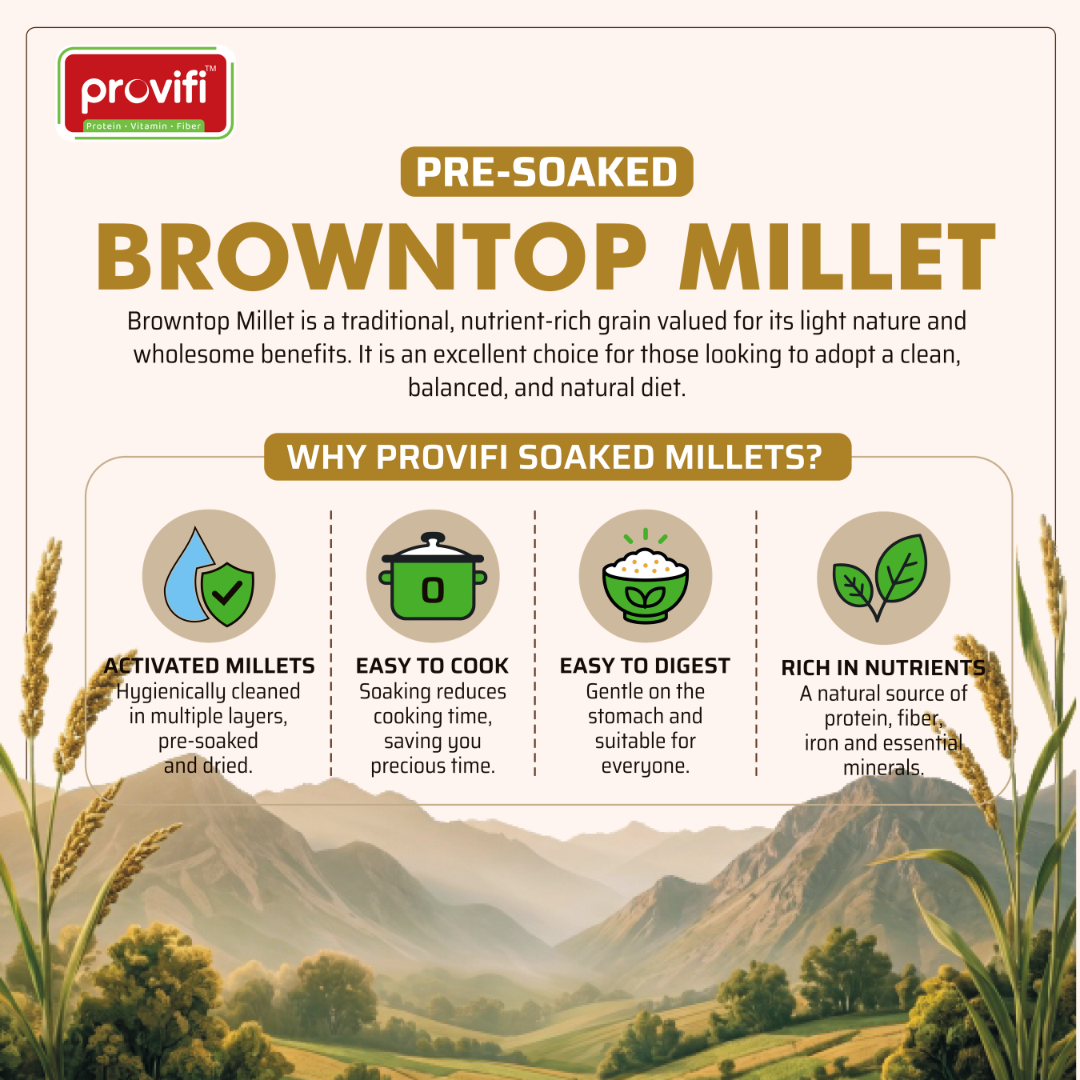 provifi™
Protein • Vitamin • Fiber

PRE-SOAKED

BROWNTOP MILLET

Browntop Millet is a traditional, nutrient-rich grain valued for its light nature and wholesome benefits. It is an excellent choice for those looking to adopt a clean, balanced, and natural diet.

WHY PROVIFI SOAKED MILLETS?

ACTIVATED MILLETS
Hygienically cleaned in multiple layers, pre-soaked and dried.

EASY TO COOK
Soaking reduces cooking time, saving you precious time.

EASY TO DIGEST
Gentle on the stomach and suitable for everyone.

RICH IN NUTRIENTS
A natural source of protein, fiber, iron and essential minerals.